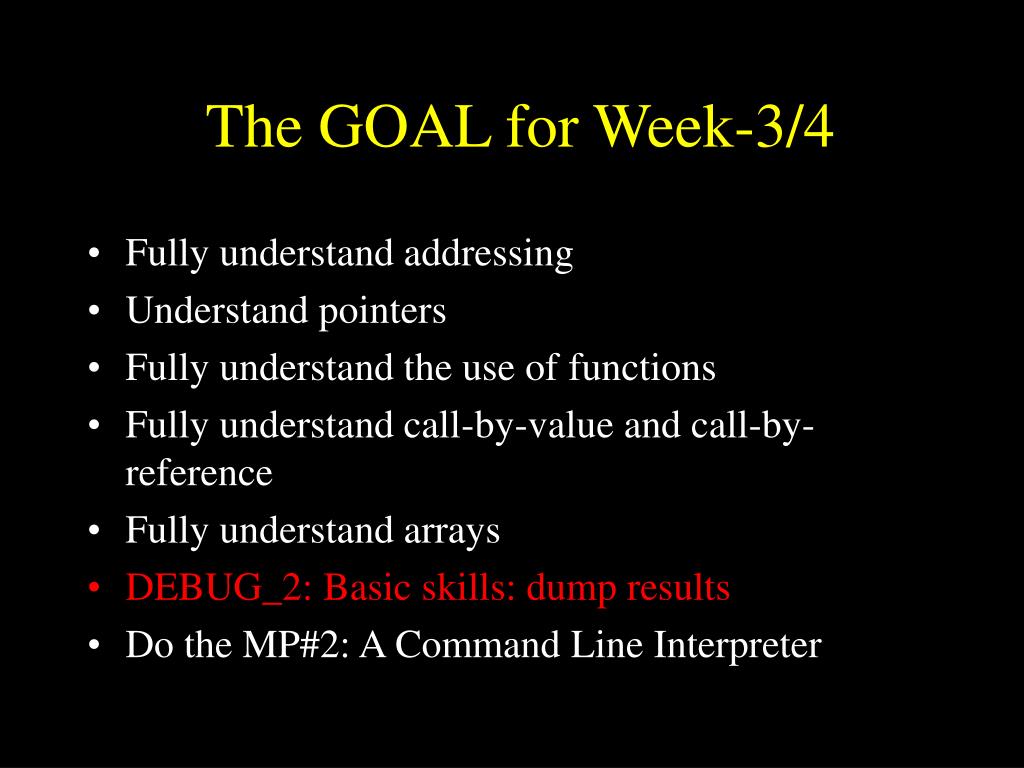 The GOAL for Week-3/4

• Fully understand addressing
• Understand pointers
• Fully understand the use of functions
• Fully understand call-by-value and call-by-reference
• Fully understand arrays
• DEBUG_2: Basic skills: dump results
• Do the MP#2: A Command Line Interpreter